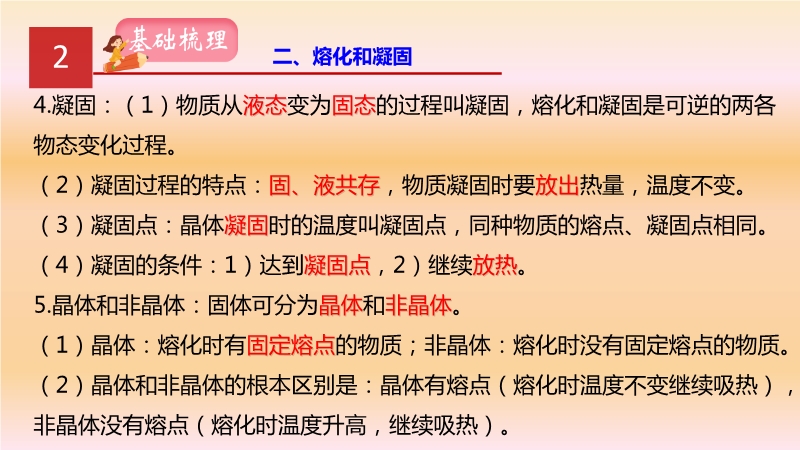 2

基础梳理

二、熔化和凝固

4.凝固：（1）物质从液态变为固态的过程叫凝固，熔化和凝固是可逆的两各物态变化过程。

（2）凝固过程的特点：固、液共存，物质凝固时要放出热量，温度不变。

（3）凝固点：晶体凝固时的温度叫凝固点，同种物质的熔点、凝固点相同。

（4）凝固的条件：1）达到凝固点，2）继续放热。

5.晶体和非晶体：固体可分为晶体和非晶体。

（1）晶体：熔化时有固定熔点的物质；非晶体：熔化时没有固定熔点的物质。

（2）晶体和非晶体的根本区别是：晶体有熔点（熔化时温度不变继续吸热），非晶体没有熔点（熔化时温度升高，继续吸热）。